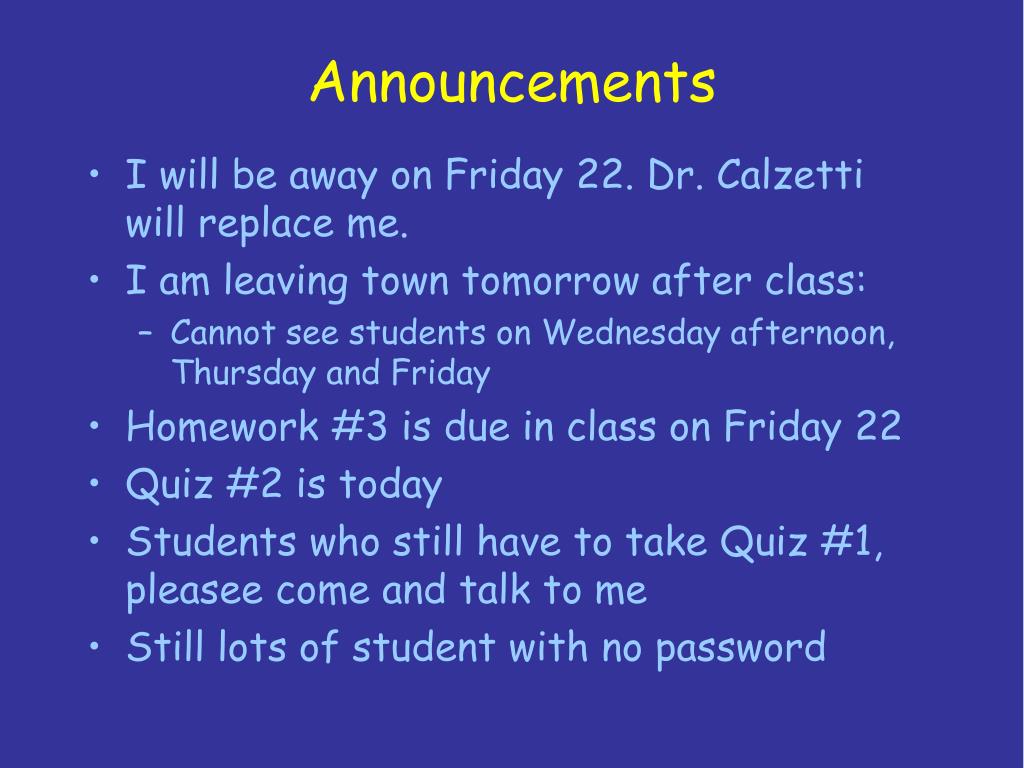 Announcements

• I will be away on Friday 22. Dr. Calzetti will replace me.
• I am leaving town tomorrow after class:
– Cannot see students on Wednesday afternoon, Thursday and Friday
• Homework #3 is due in class on Friday 22
• Quiz #2 is today
• Students who still have to take Quiz #1, pleasee come and talk to me
• Still lots of student with no password